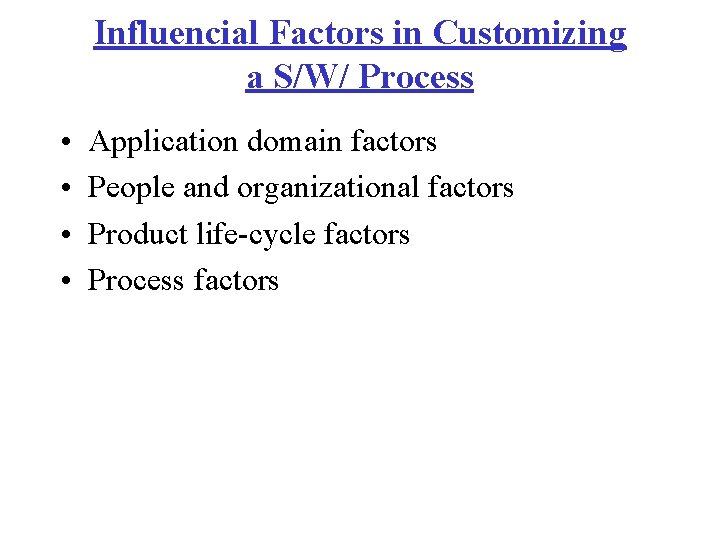 Influencial Factors in Customizing a S/W/ Process

• Application domain factors
• People and organizational factors
• Product life-cycle factors
• Process factors